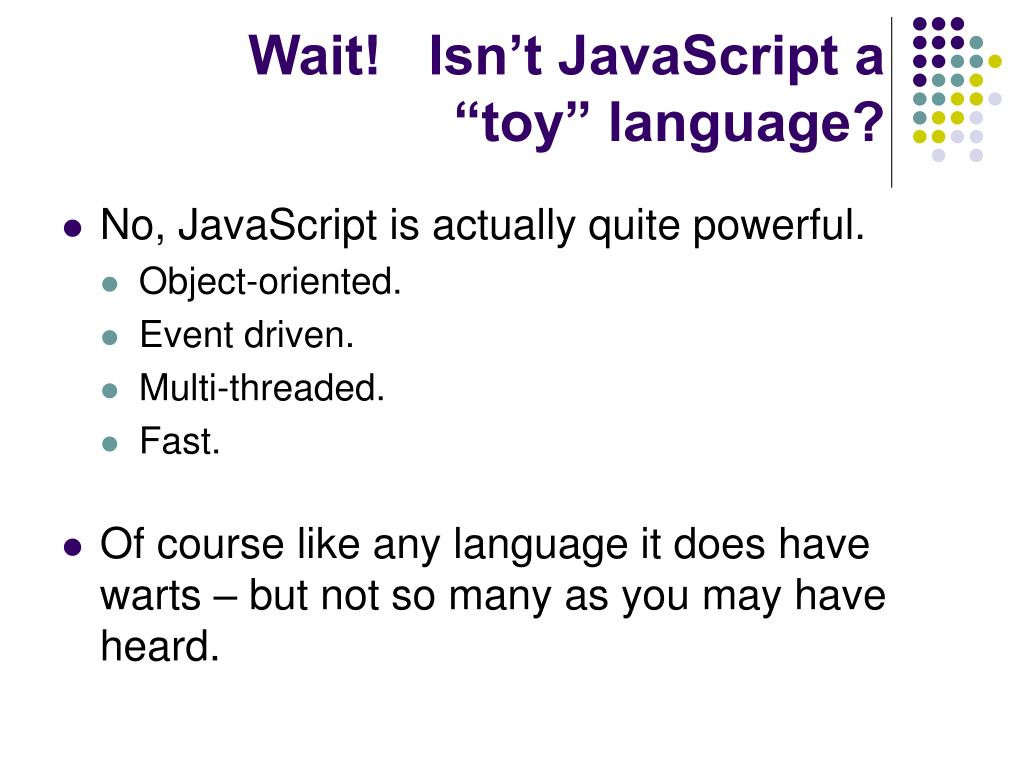 Wait! Isn’t JavaScript a “toy” language?

No, JavaScript is actually quite powerful.

Object-oriented.

Event driven.

Multi-threaded.

Fast.

Of course like any language it does have warts – but not so many as you may have heard.